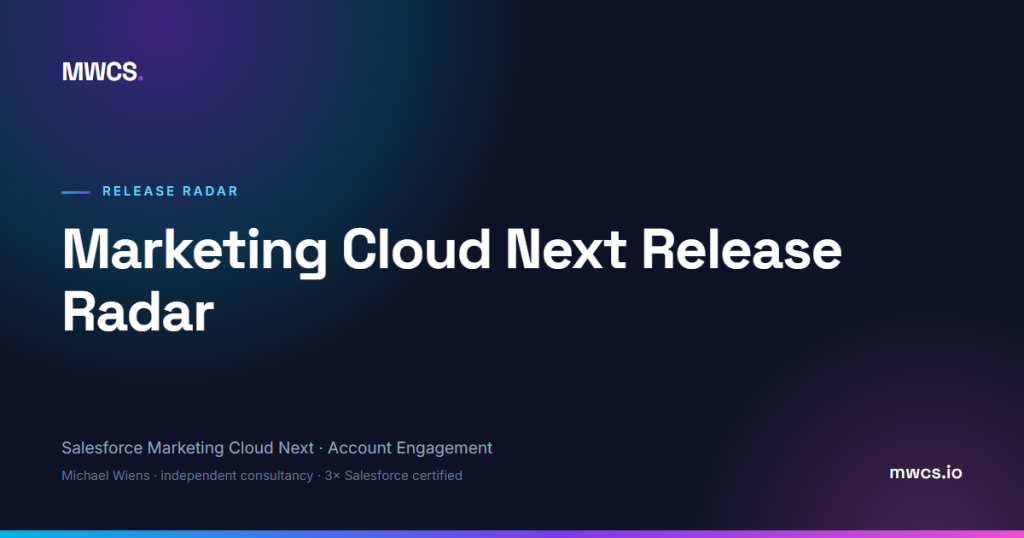 MWCS.

RELEASE RADAR

Marketing Cloud Next Release Radar

Salesforce Marketing Cloud Next · Account Engagement

Michael Wiens · independent consultancy · 3× Salesforce certified

mwcs.io